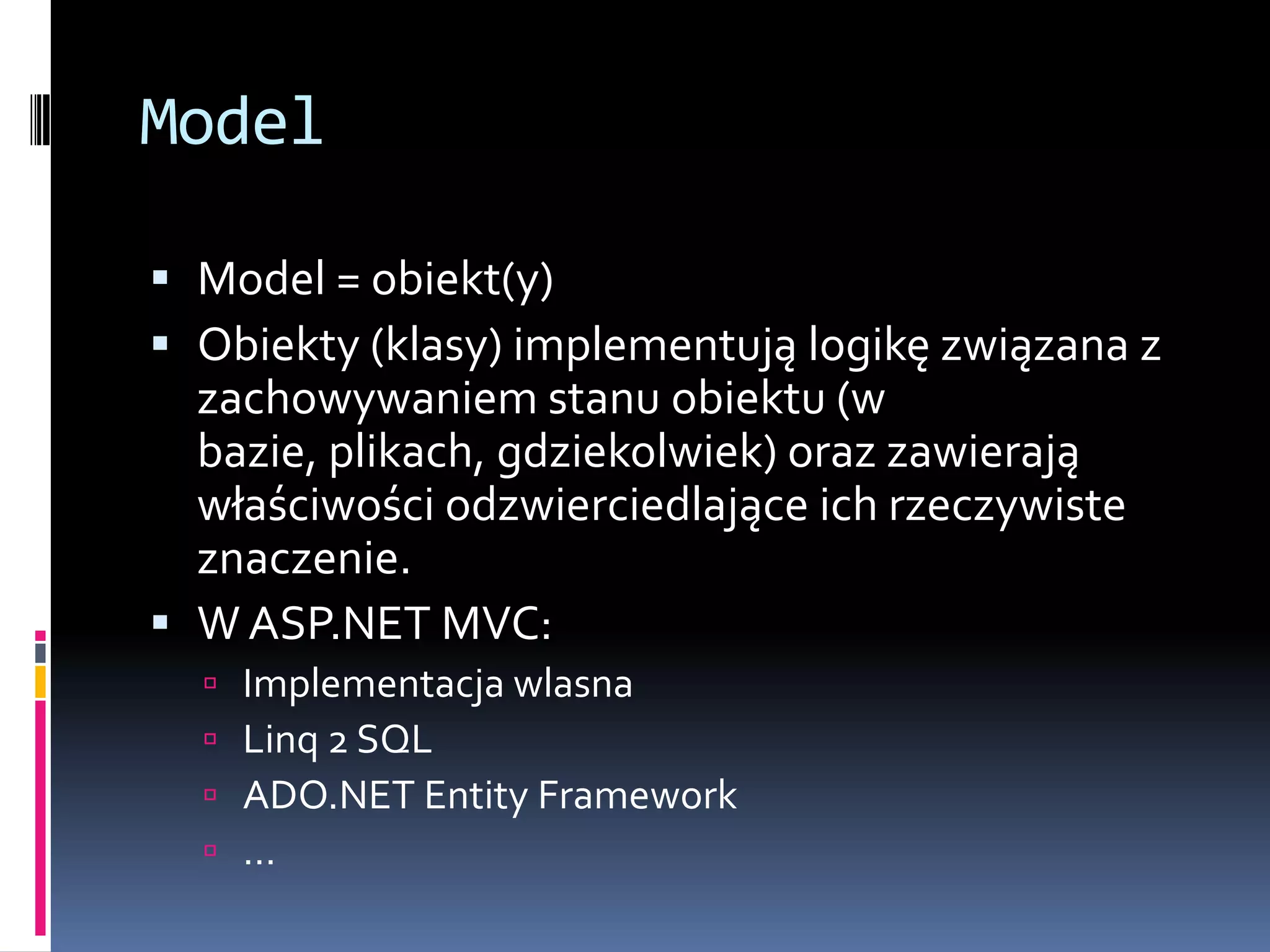 Model

▪ Model = obiekt(y)
▪ Obiekty (klasy) implementują logikę związana z zachowywaniem stanu obiektu (w bazie, plikach, gdziekolwiek) oraz zawierają właściwości odzwierciedlające ich rzeczywiste znaczenie.
▪ W ASP.NET MVC:
▫ Implementacja wlasna
▫ Linq 2 SQL
▫ ADO.NET Entity Framework
▫ …